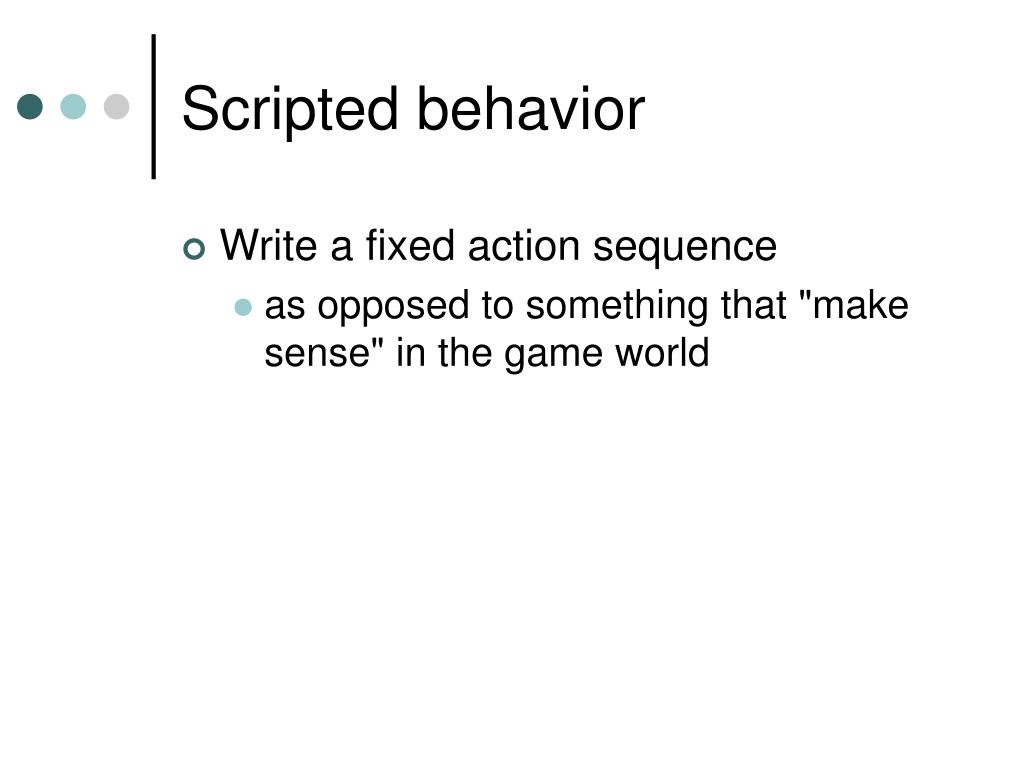 Scripted behavior

Write a fixed action sequence

as opposed to something that "make sense" in the game world